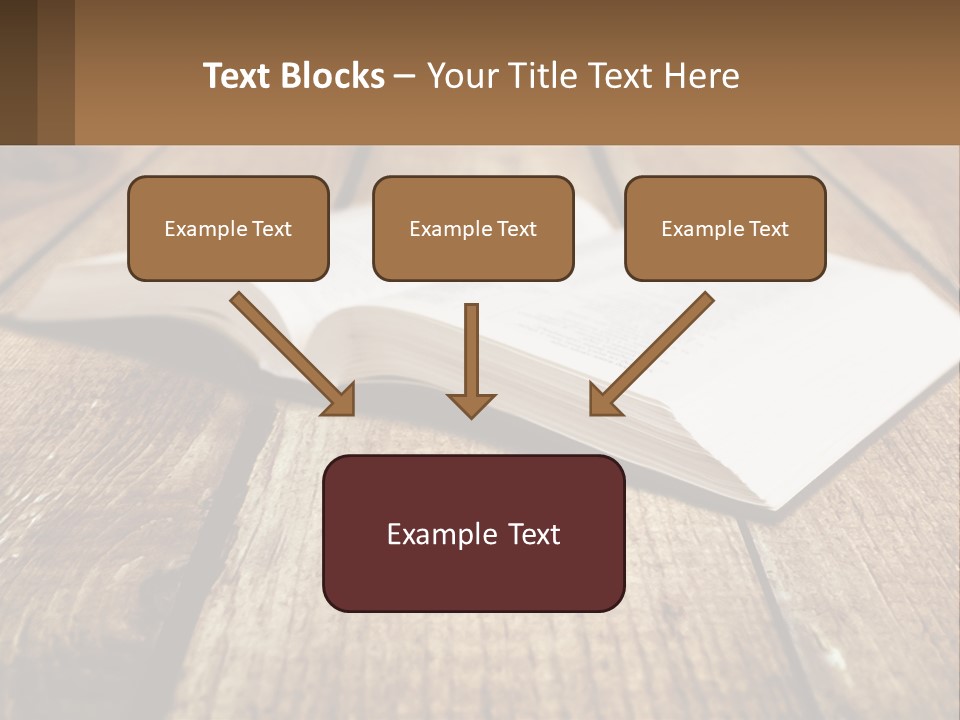 Text Blocks – Your Title Text Here

Example Text

Example Text

Example Text

Example Text